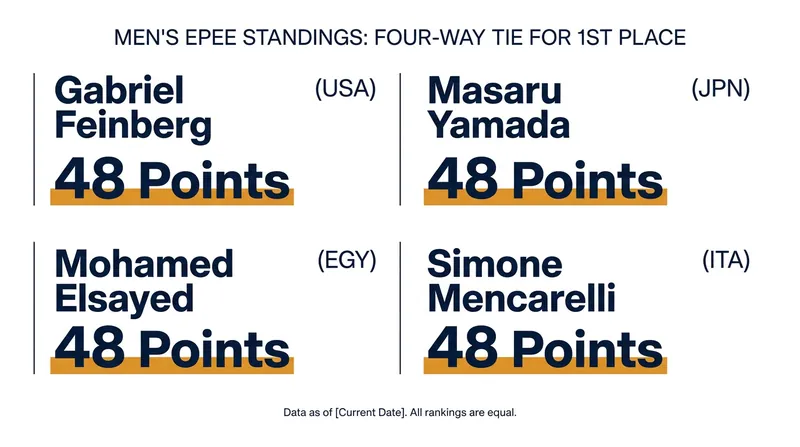 MEN'S EPEE STANDINGS: FOUR-WAY TIE FOR 1ST PLACE

Gabriel Feinberg (USA)
48 Points

Masaru Yamada (JPN)
48 Points

Mohamed Elsayed (EGY)
48 Points

Simone Mencarelli (ITA)
48 Points

Data as of [Current Date]. All rankings are equal.